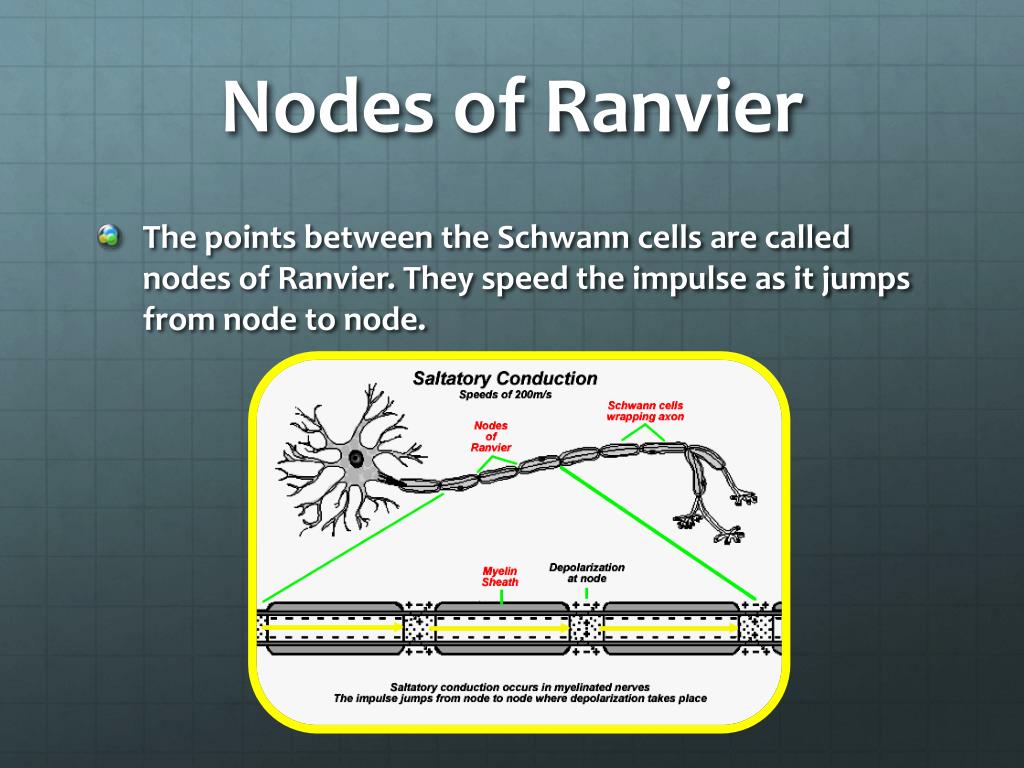 Nodes of Ranvier

The points between the Schwann cells are called nodes of Ranvier. They speed the impulse as it jumps from node to node.

Saltatory Conduction
Speeds of 200m/s

Nodes of Ranvier

Schwann cells wrapping axon

Myelin Sheath

Depolarization at node

Saltatory conduction occurs in myelinated nerves
The impulse jumps from node to node where depolarization takes place